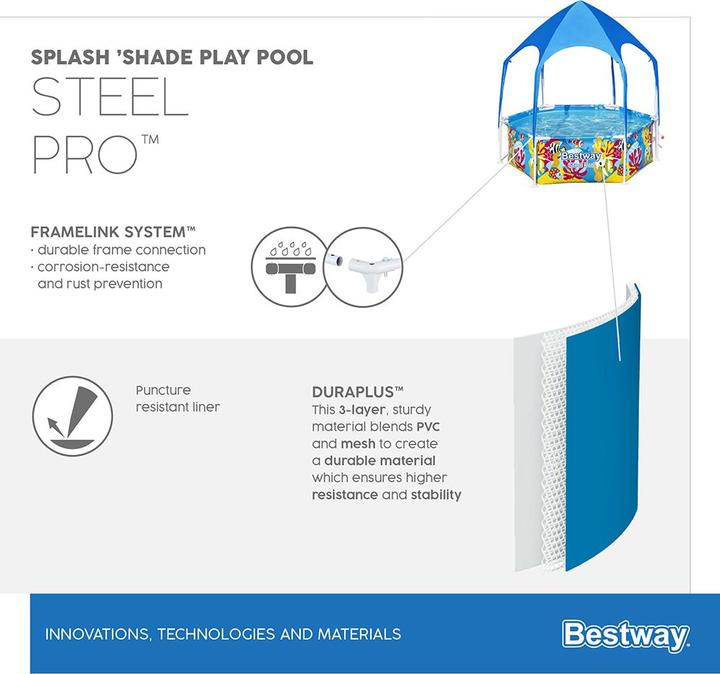 SPLASH 'SHADE PLAY POOL
STEEL
PRO™

Bestway

FRAMELINK SYSTEM™
· durable frame connection
· corrosion-resistance and rust prevention

Puncture resistant liner

DURAPLUS™
This 3-layer, sturdy material blends PVC and mesh to create a durable material which ensures higher resistance and stability

INNOVATIONS, TECHNOLOGIES AND MATERIALS

Bestway